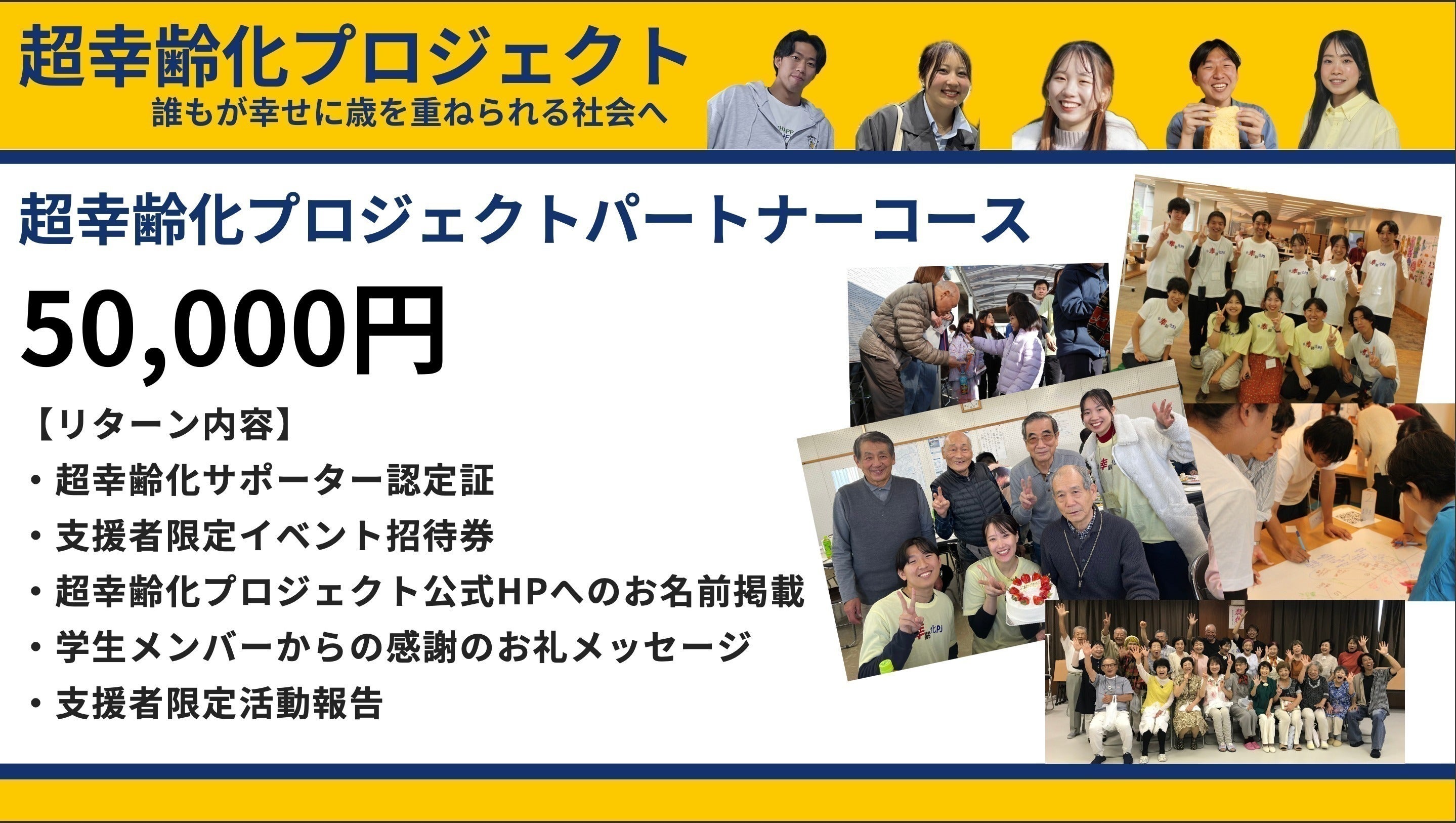 超幸齢化プロジェクト
誰もが幸せに歳を重ねられる社会へ

超幸齢化プロジェクトパートナーコース

50,000円

【リターン内容】
・超幸齢化サポーター認定証
・支援者限定イベント招待券
・超幸齢化プロジェクト公式HPへのお名前掲載
・学生メンバーからの感謝のお礼メッセージ
・支援者限定活動報告